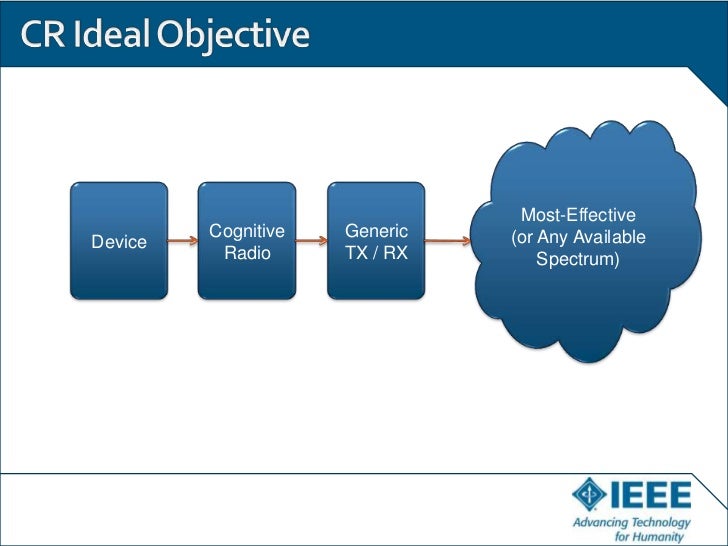 CR Ideal Objective

Device

Cognitive Radio

Generic TX / RX

Most-Effective (or Any Available Spectrum)

IEEE
Advancing Technology for Humanity